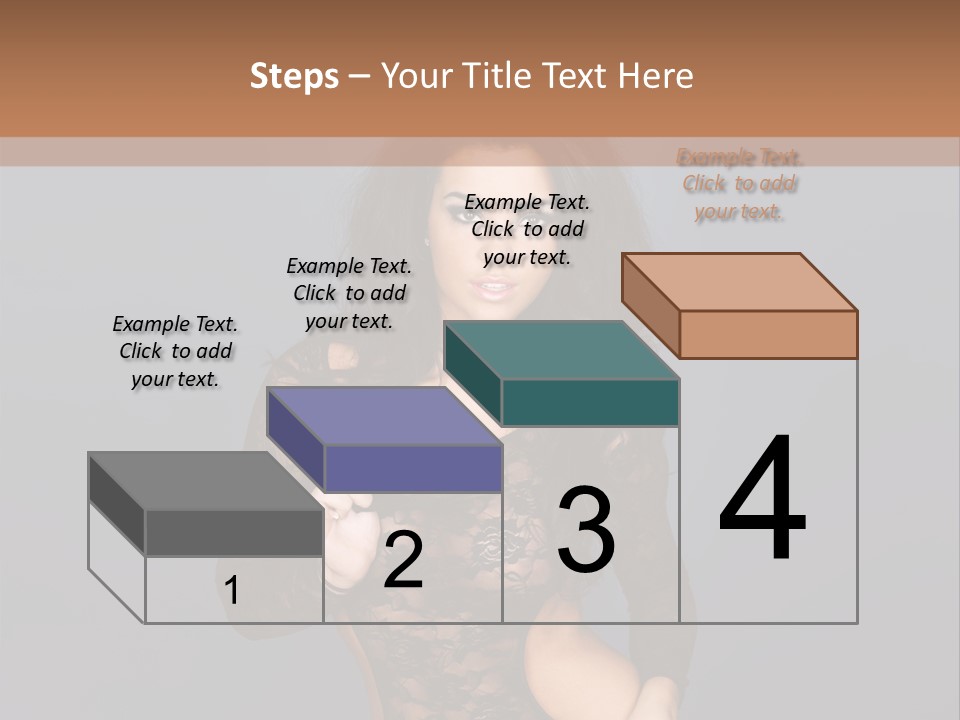 Steps – Your Title Text Here

Example Text. Click to add your text.

Example Text. Click to add your text.

Example Text. Click to add your text.

Example Text. Click to add your text.

1

2

3

4